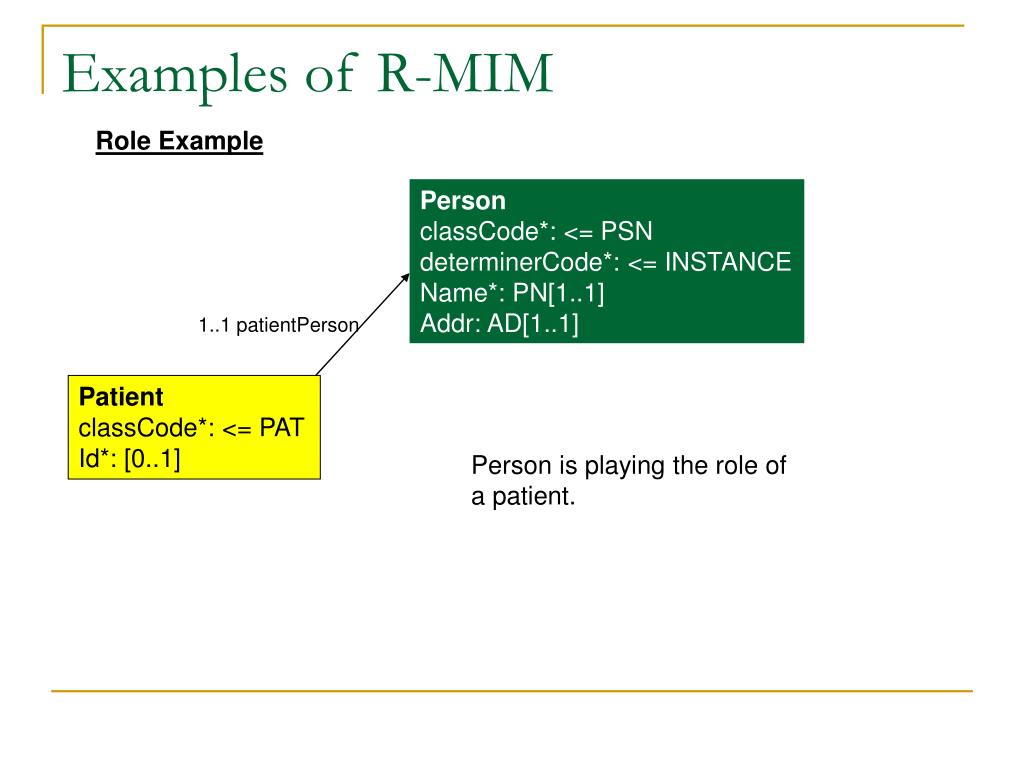 Examples of R-MIM

Role Example

Person
classCode*: <= PSN
determinerCode*: <= INSTANCE
Name*: PN[1..1]
Addr: AD[1..1]

1..1 patientPerson

Patient
classCode*: <= PAT
Id*: [0..1]

Person is playing the role of a patient.